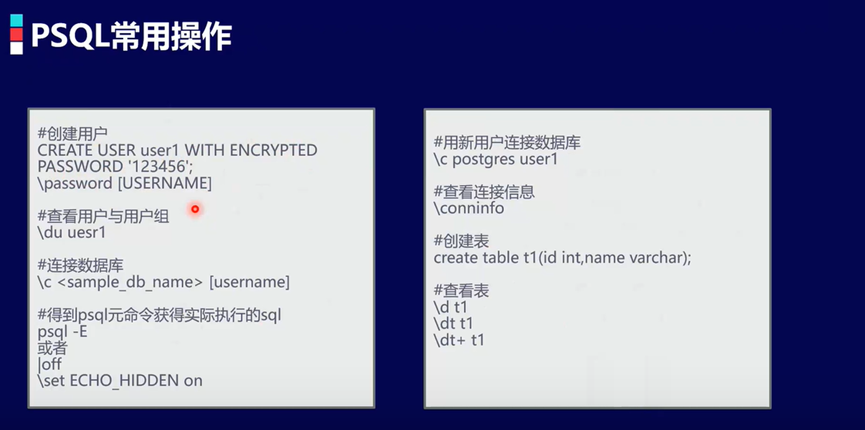 PSQL常用操作

#创建用户
CREATE USER user1 WITH ENCRYPTED PASSWORD '123456';
\password [USERNAME]

#查看用户与用户组
\du uesr1

#连接数据库
\c <sample_db_name> [username]

#得到psql元命令获得实际执行的sql
psql -E
或者
|off
\set ECHO_HIDDEN on

#用新用户连接数据库
\c postgres user1

#查看连接信息
\conninfo

#创建表
create table t1(id int,name varchar);

#查看表
\d t1
\dt t1
\dt+ t1